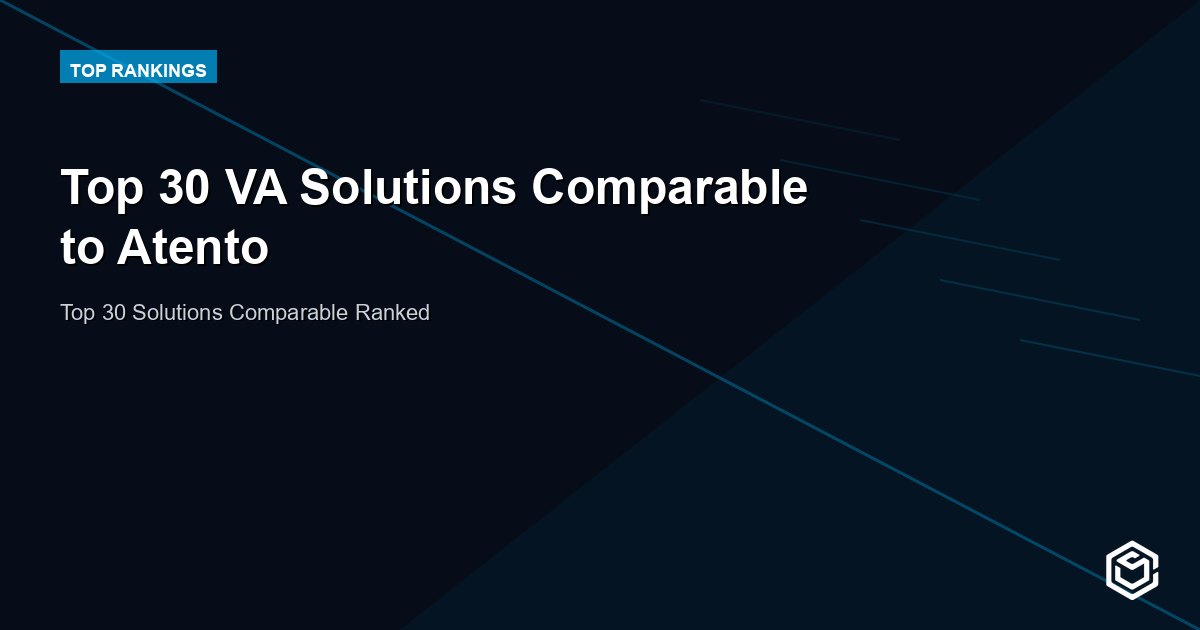 TOP RANKINGS

Top 30 VA Solutions Comparable to Atento

Top 30 Solutions Comparable Ranked